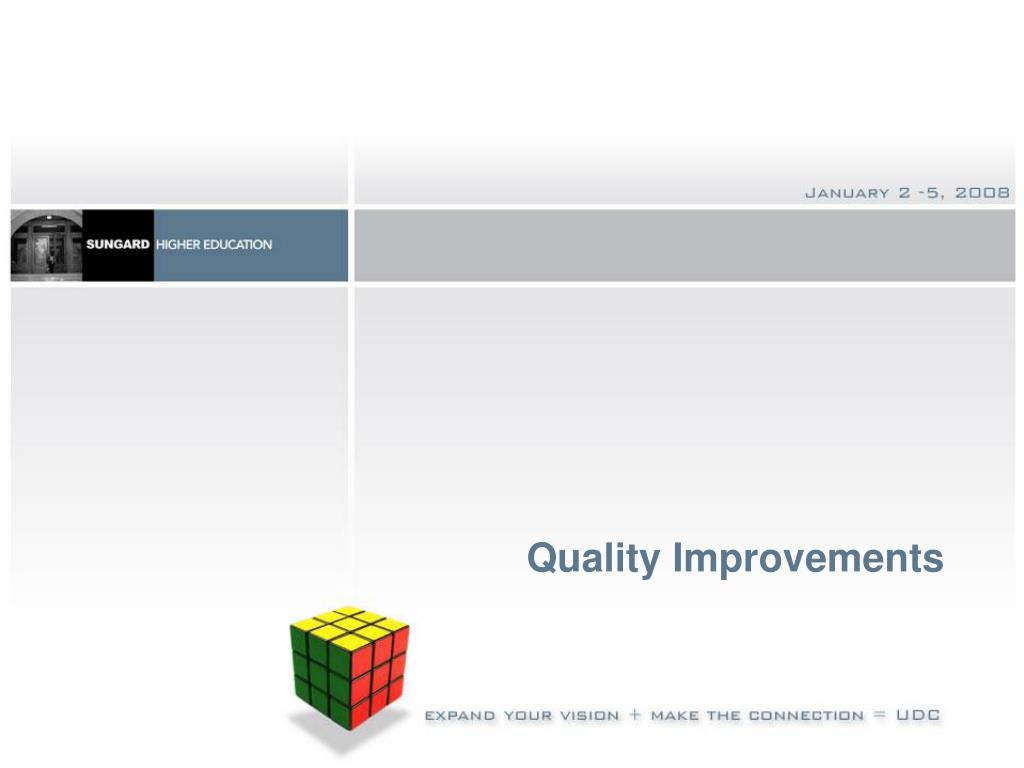 JANUARY 2 -5, 2008

SUNGARD HIGHER EDUCATION

Quality Improvements

EXPAND YOUR VISION + MAKE THE CONNECTION = UDC